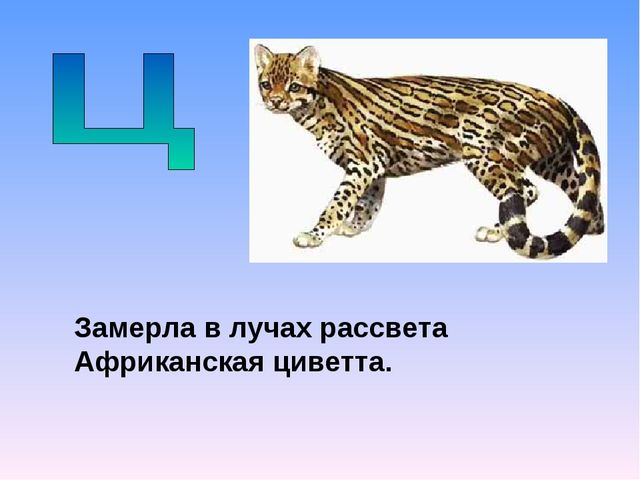 Ц

Замерла в лучах рассвета
Африканская циветта.